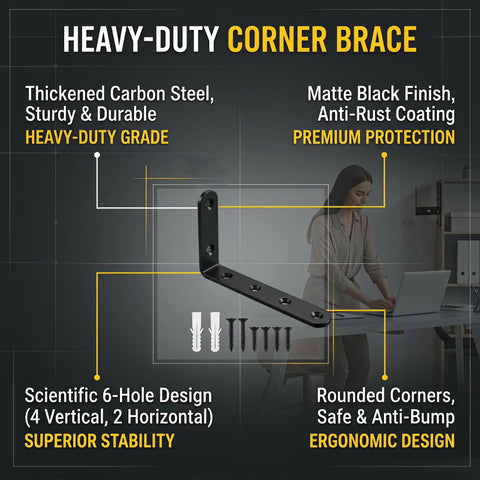 HEAVY-DUTY CORNER BRACE

Thickened Carbon Steel, Sturdy & Durable
HEAVY-DUTY GRADE

Matte Black Finish, Anti-Rust Coating
PREMIUM PROTECTION

Scientific 6-Hole Design (4 Vertical, 2 Horizontal)
SUPERIOR STABILITY

Rounded Corners, Safe & Anti-Bump
ERGONOMIC DESIGN